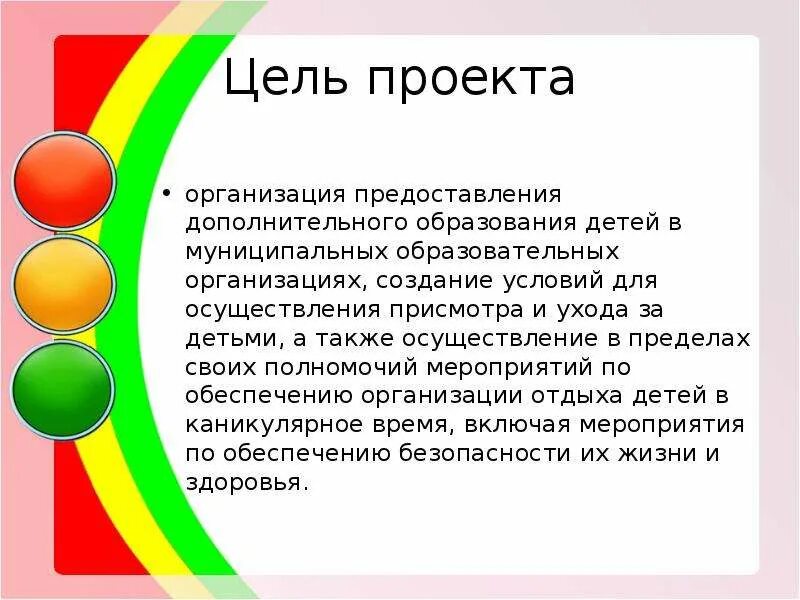 Цель проекта

• организация предоставления дополнительного образования детей в муниципальных образовательных организациях, создание условий для осуществления присмотра и ухода за детьми, а также осуществление в пределах своих полномочий мероприятий по обеспечению организации отдыха детей в каникулярное время, включая мероприятия по обеспечению безопасности их жизни и здоровья.